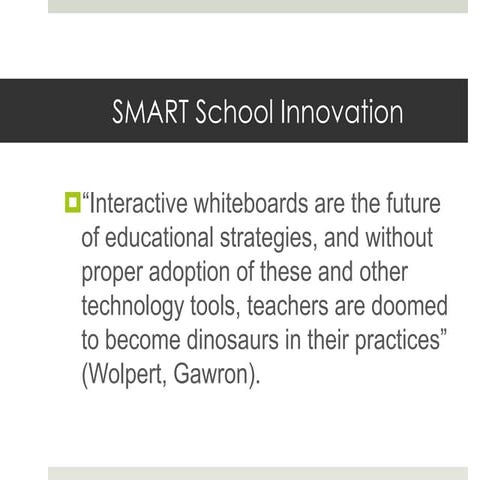 SMART School Innovation

“Interactive whiteboards are the future of educational strategies, and without proper adoption of these and other technology tools, teachers are doomed to become dinosaurs in their practices” (Wolpert, Gawron).